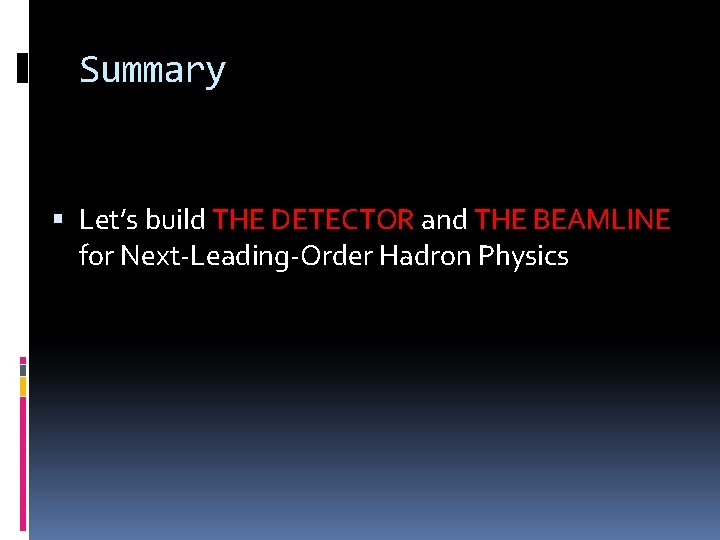 Summary

• Let's build THE DETECTOR and THE BEAMLINE for Next-Leading-Order Hadron Physics